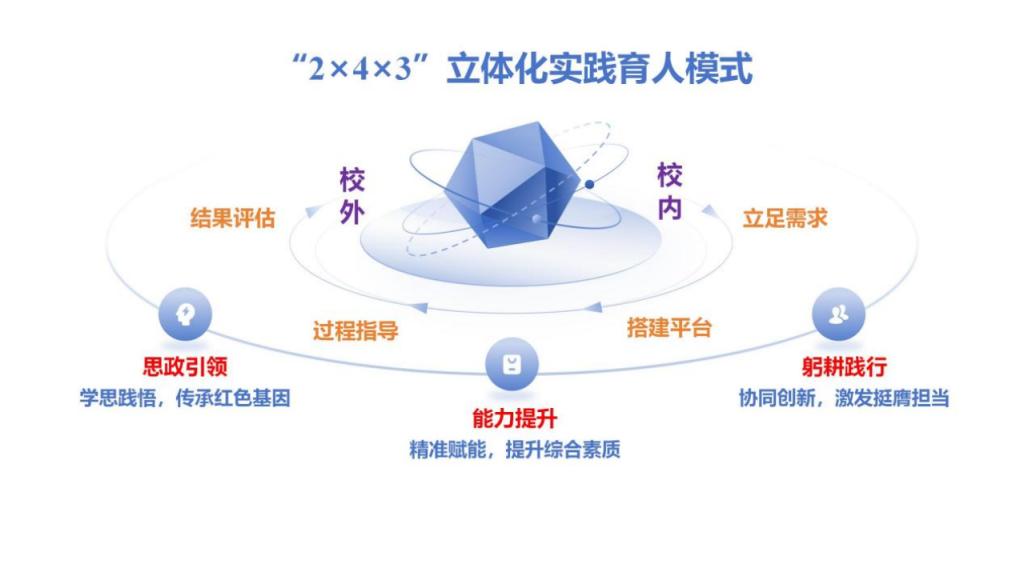 “2×4×3”立体化实践育人模式

校外

校内

结果评估

立足需求

过程指导

搭建平台

思政引领
学思践悟，传承红色基因

能力提升
精准赋能，提升综合素质

躬耕践行
协同创新，激发挺膺担当